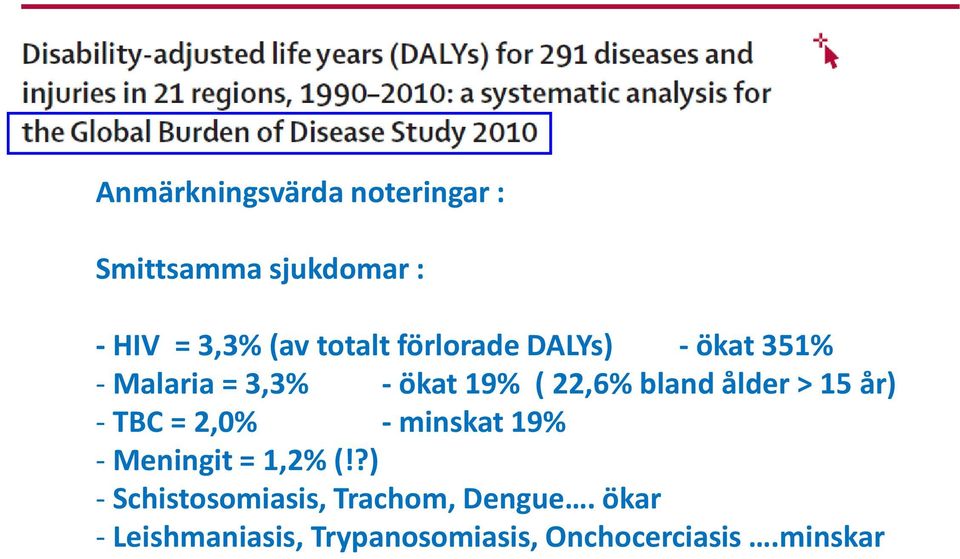 Disability-adjusted life years (DALYs) for 291 diseases and injuries in 21 regions, 1990–2010: a systematic analysis for the Global Burden of Disease Study 2010

Anmärkningsvärda noteringar :

Smittsamma sjukdomar :

- HIV = 3,3% (av totalt förlorade DALYs) - ökat 351%
- Malaria = 3,3% - ökat 19% ( 22,6% bland ålder > 15 år)
- TBC = 2,0% - minskat 19%
- Meningit = 1,2% (!?)
- Schistosomiasis, Trachom, Dengue…. ökar
- Leishmaniasis, Trypanosomiasis, Onchocerciasis ….minskar